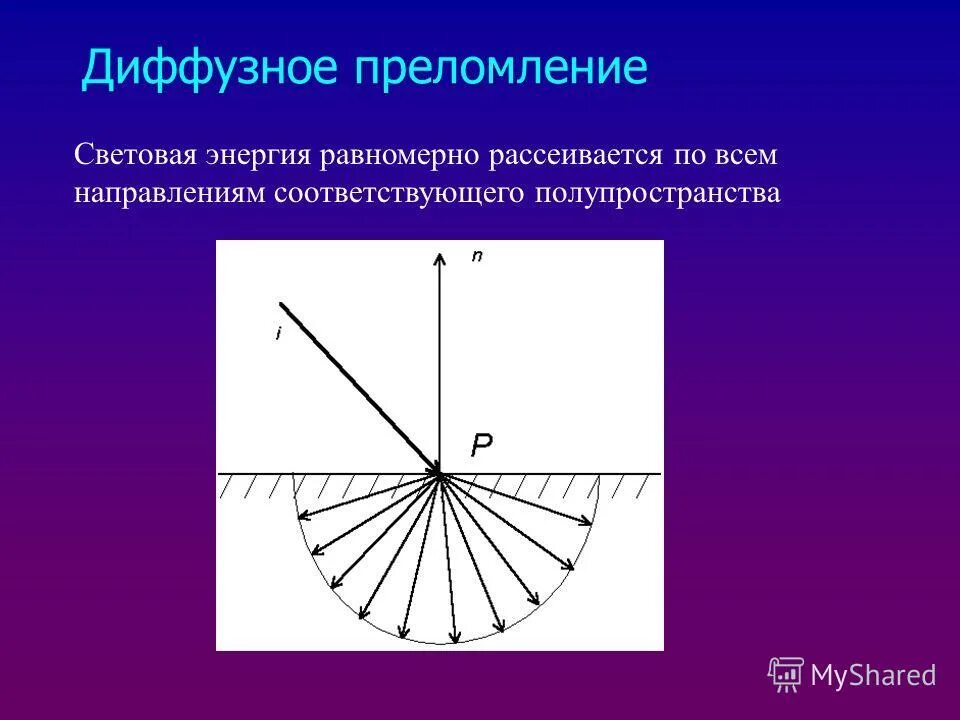 Диффузное преломление

Световая энергия равномерно рассеивается по всем направлениям соответствующего полупространства

n

i

P

MyShared